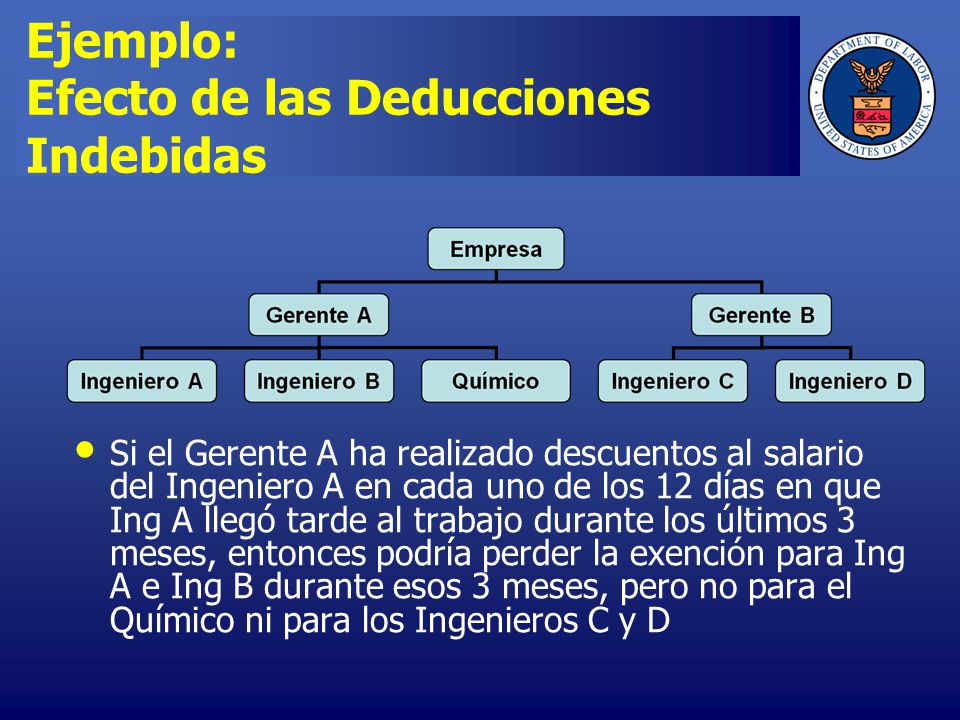 Ejemplo:
Efecto de las Deducciones Indebidas

DEPARTMENT OF LABOR
UNITED STATES OF AMERICA

Empresa

Gerente A

Gerente B

Ingeniero A

Ingeniero B

Químico

Ingeniero C

Ingeniero D

• Si el Gerente A ha realizado descuentos al salario del Ingeniero A en cada uno de los 12 días en que Ing A llegó tarde al trabajo durante los últimos 3 meses, entonces podría perder la exención para Ing A e Ing B durante esos 3 meses, pero no para el Químico ni para los Ingenieros C y D